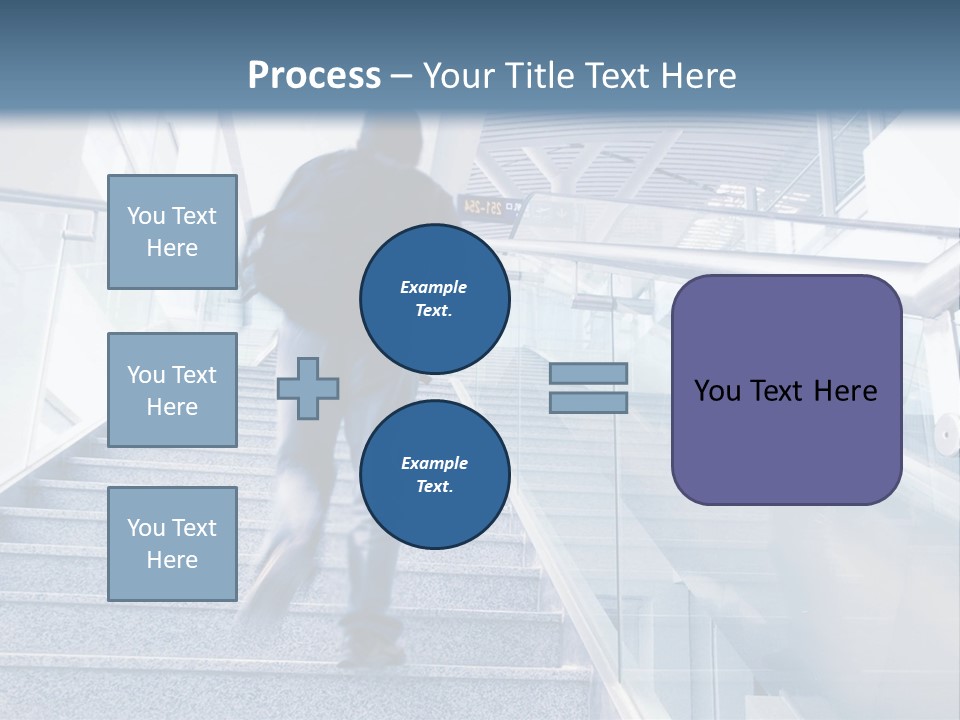 Process – Your Title Text Here

You Text Here

You Text Here

You Text Here

Example Text.

Example Text.

You Text Here